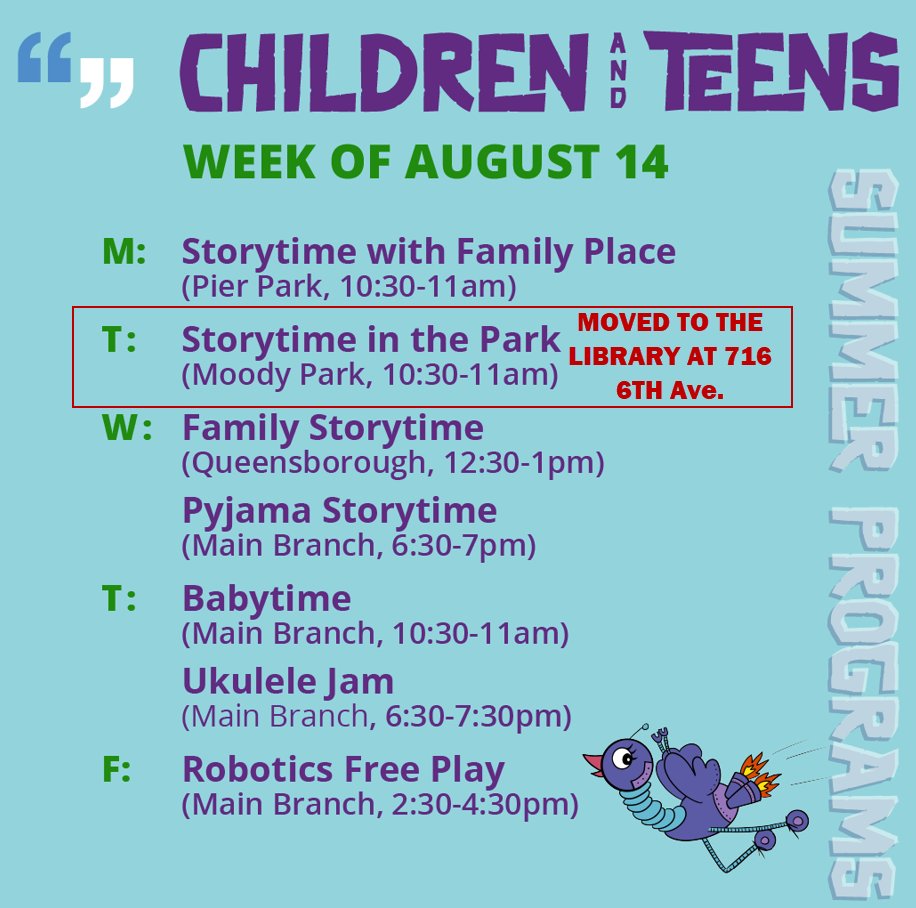 “” CHILDREN AND TEENS

WEEK OF AUGUST 14

M: Storytime with Family Place
(Pier Park, 10:30-11am)

T: Storytime in the Park
(Moody Park, 10:30-11am)

MOVED TO THE LIBRARY AT 716 6TH Ave.

W: Family Storytime
(Queensborough, 12:30-1pm)

Pyjama Storytime
(Main Branch, 6:30-7pm)

T: Babytime
(Main Branch, 10:30-11am)

Ukulele Jam
(Main Branch, 6:30-7:30pm)

F: Robotics Free Play
(Main Branch, 2:30-4:30pm)

SUMMER PROGRAMS